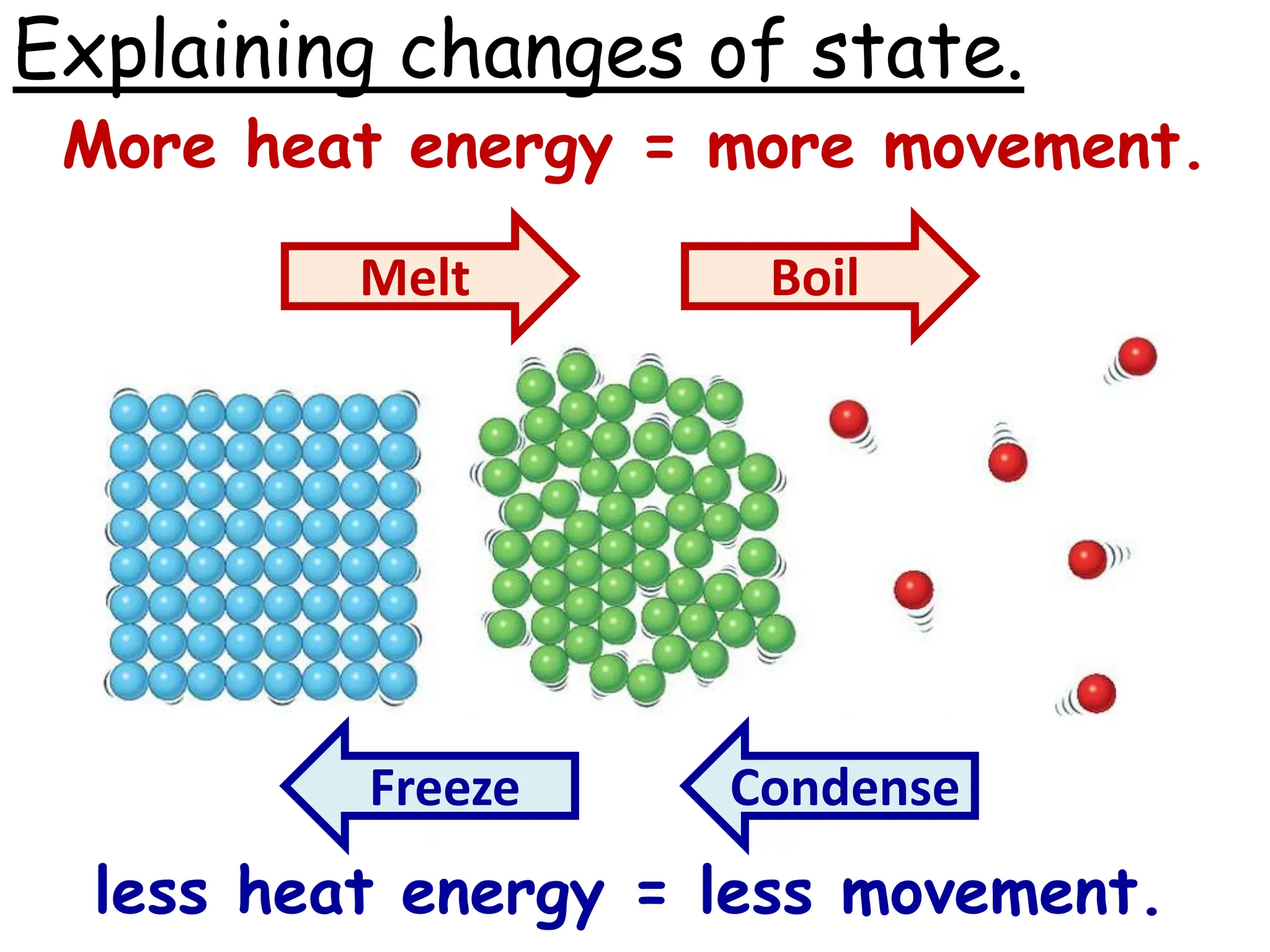 Explaining changes of state.

More heat energy = more movement.

Melt

Boil

Freeze

Condense

less heat energy = less movement.